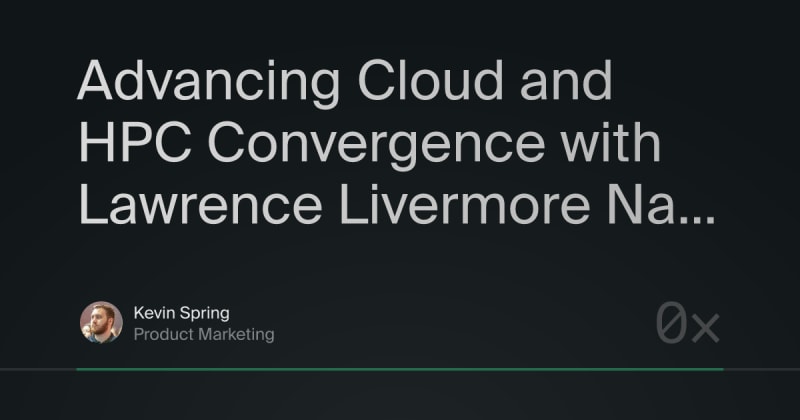 Advancing Cloud and HPC Convergence with Lawrence Livermore Na...

Kevin Spring
Product Marketing

0x